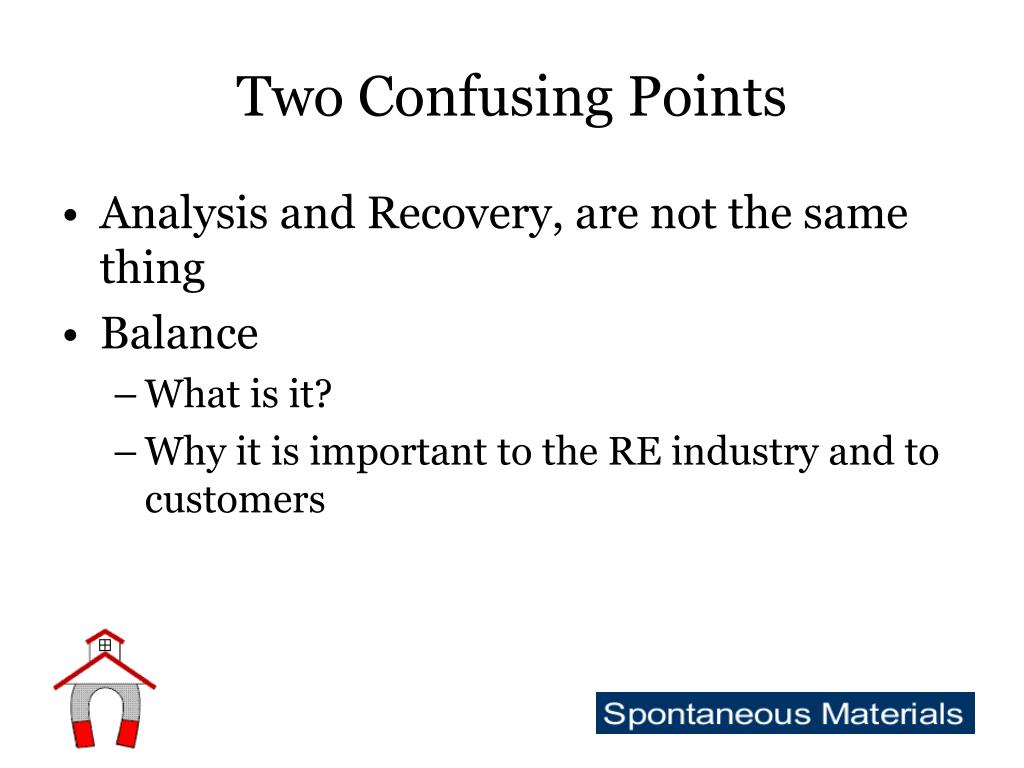 Two Confusing Points

• Analysis and Recovery, are not the same thing
• Balance
– What is it?
– Why it is important to the RE industry and to customers

Spontaneous Materials